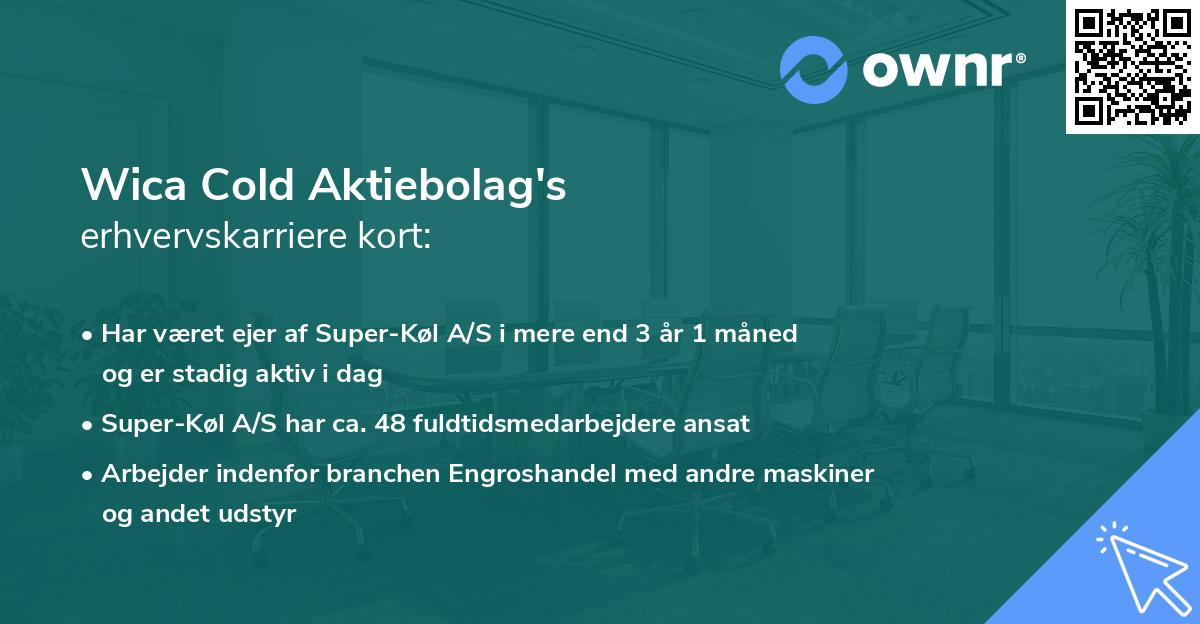 ownr®

Wica Cold Aktiebolag's
erhvervskarriere kort:

• Har været ejer af Super-Køl A/S i mere end 3 år 1 måned og er stadig aktiv i dag

• Super-Køl A/S har ca. 48 fuldtidsmedarbejdere ansat

• Arbejder indenfor branchen Engroshandel med andre maskiner og andet udstyr